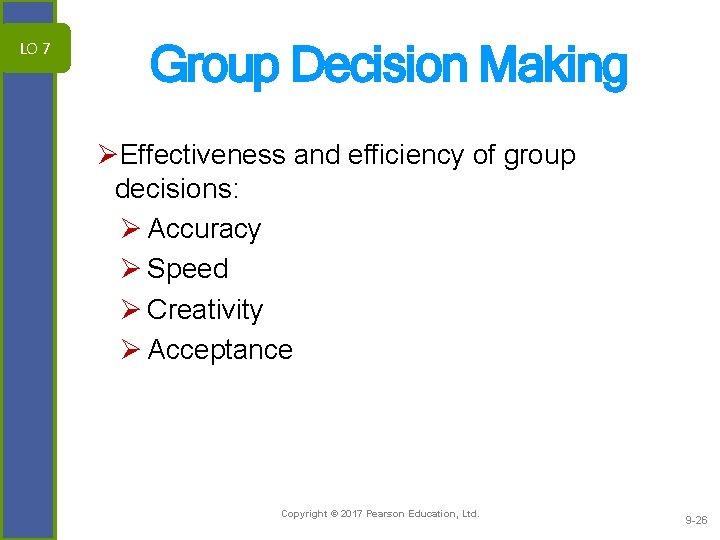 LO 7

Group Decision Making

➢Effectiveness and efficiency of group decisions:

➢ Accuracy

➢ Speed

➢ Creativity

➢ Acceptance

Copyright © 2017 Pearson Education, Ltd.

9-26